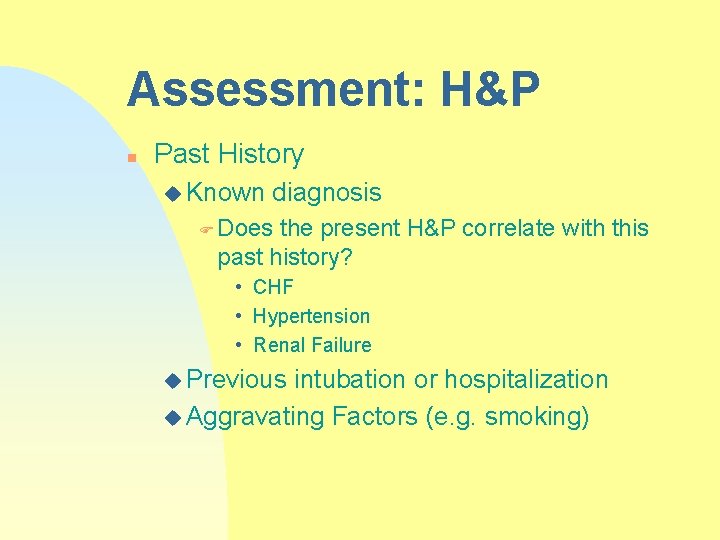 Assessment: H&P

Past History

Known diagnosis

Does the present H&P correlate with this past history?

• CHF
• Hypertension
• Renal Failure

Previous intubation or hospitalization

Aggravating Factors (e.g. smoking)